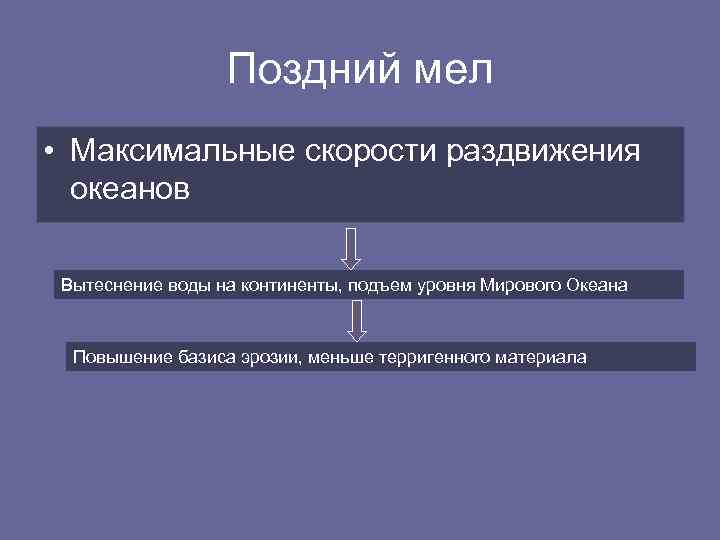 Поздний мел

• Максимальные скорости раздвижения океанов

Вытеснение воды на континенты, подъем уровня Мирового Океана

Повышение базиса эрозии, меньше терригенного материала